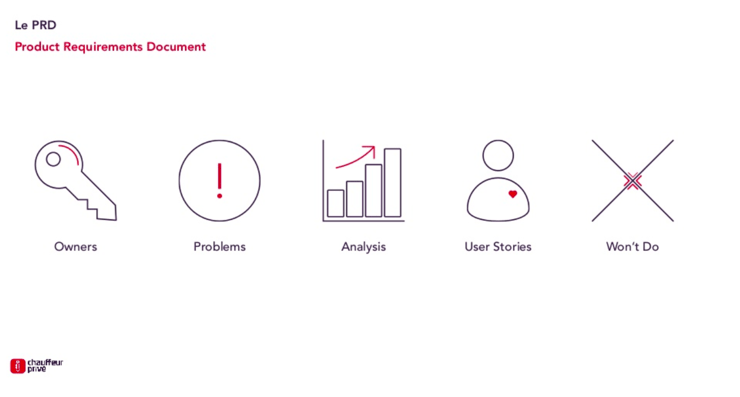 Le PRD

Product Requirements Document

Owners

Problems

Analysis

User Stories

Won't Do

chauffeur privé